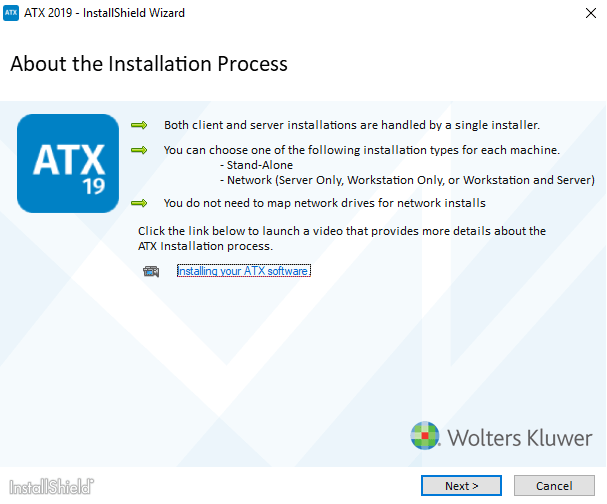 ATX ATX 2019 - InstallShield Wizard

About the Installation Process

ATX 19

Both client and server installations are handled by a single installer.

You can choose one of the following installation types for each machine.
- Stand-Alone
- Network (Server Only, Workstation Only, or Workstation and Server)

You do not need to map network drives for network installs

Click the link below to launch a video that provides more details about the ATX Installation process.

Installing your ATX software

Wolters Kluwer

InstallShield

Next >

Cancel